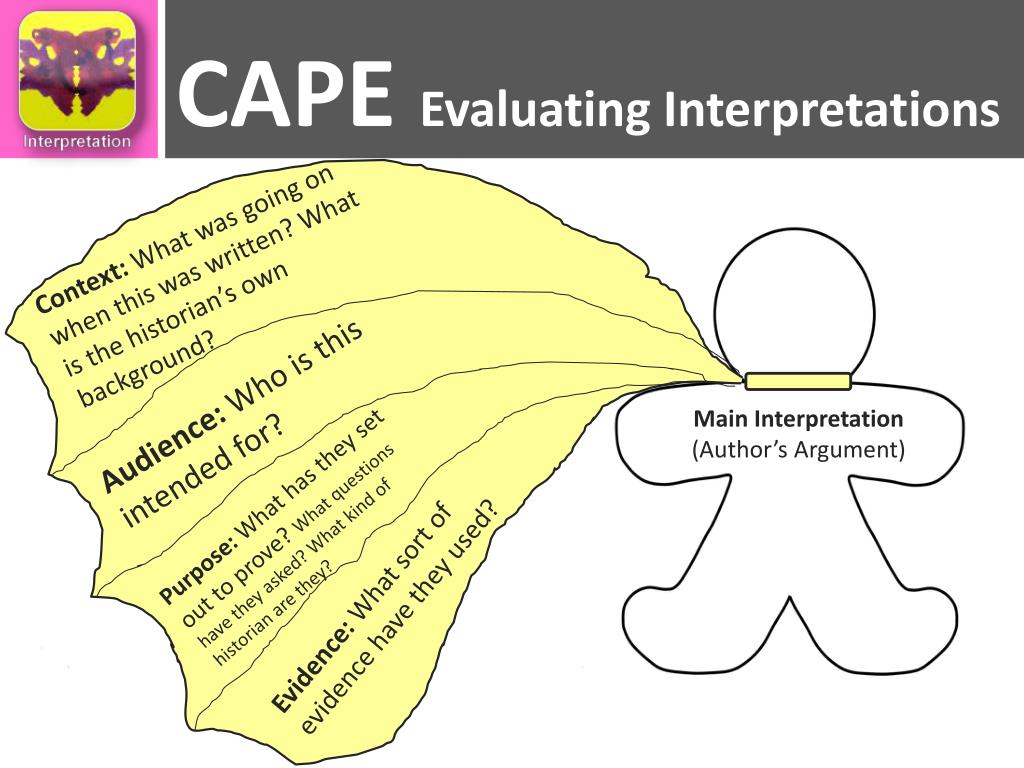 Interpretation

CAPE Evaluating Interpretations

Context: What was going on when this was written? What is the historian's own background?

Audience: Who is this intended for?

Purpose: What has they set out to prove? What questions have they asked? What kind of historian are they?

Evidence: What sort of evidence have they used?

Main Interpretation
(Author's Argument)